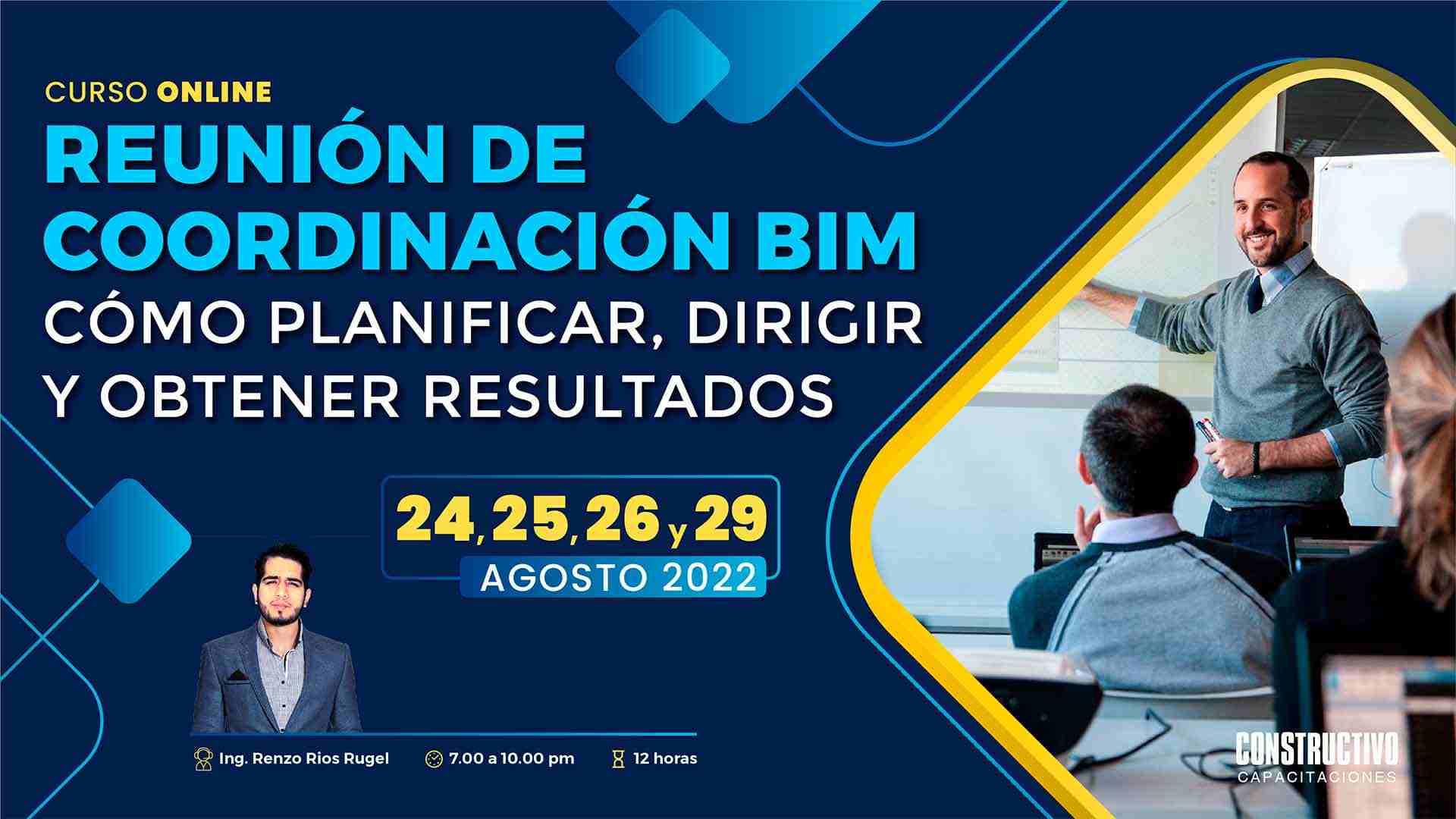 CURSO ONLINE
REUNIÓN DE COORDINACIÓN BIM
CÓMO PLANIFICAR, DIRIGIR Y OBTENER RESULTADOS

24, 25, 26 y 29
AGOSTO 2022

Ing. Renzo Rios Rugel
7.00 a 10.00 pm
12 horas

CONSTRUCTIVO
CAPACITACIONES